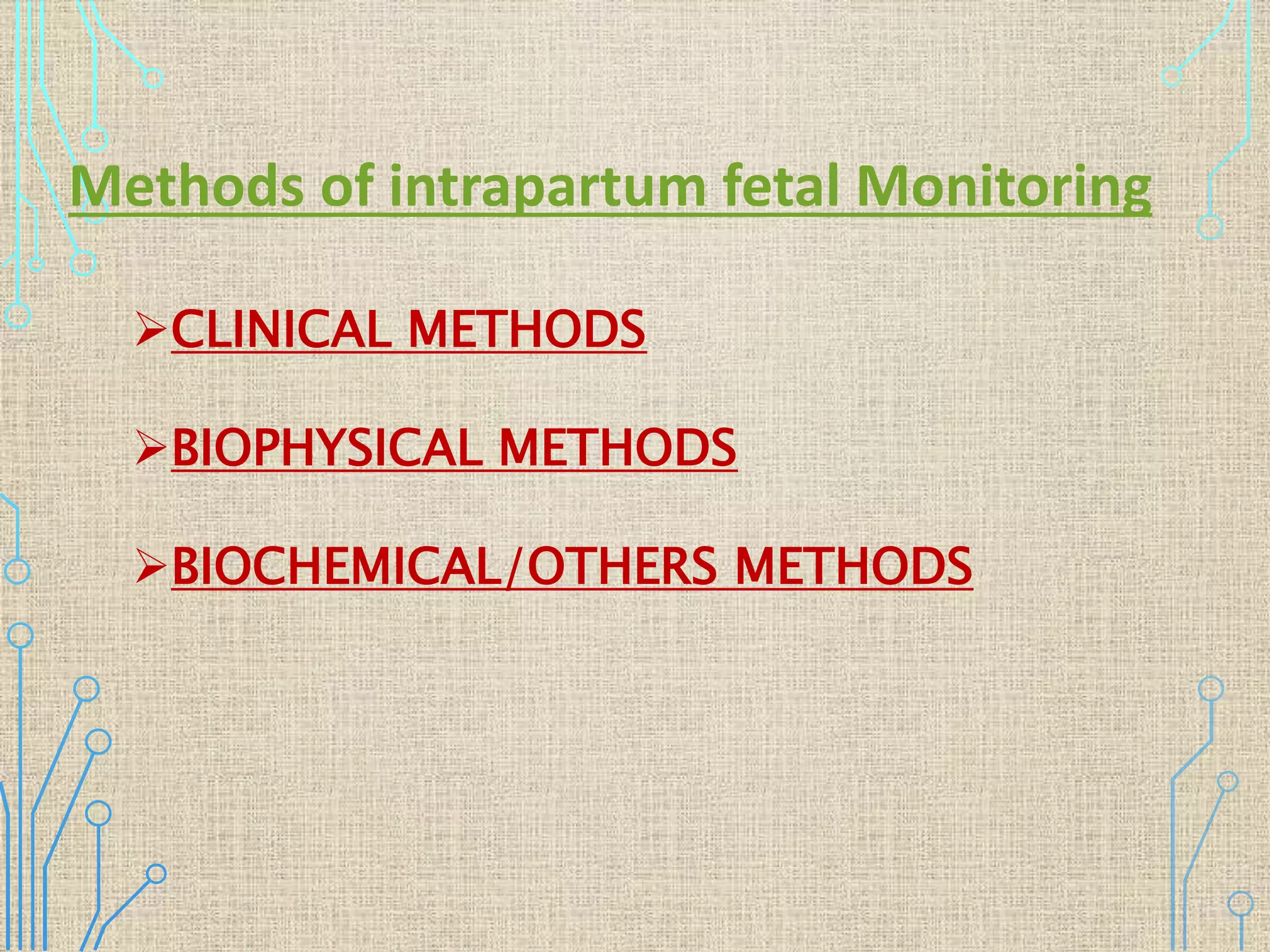 Methods of intrapartum fetal Monitoring

➢CLINICAL METHODS

➢BIOPHYSICAL METHODS

➢BIOCHEMICAL/OTHERS METHODS